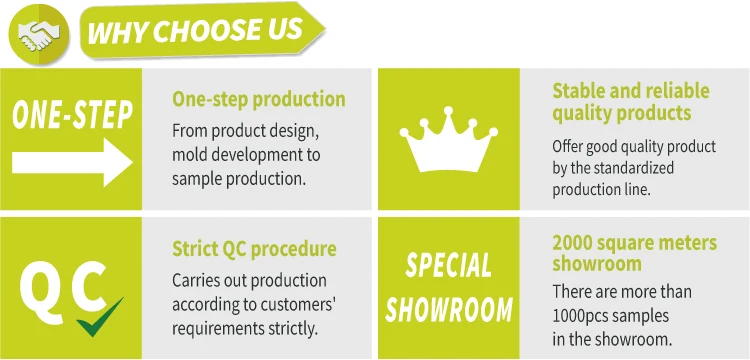 WHY CHOOSE US

ONE-STEP

One-step production

From product design, mold development to sample production.

Stable and reliable quality products

Offer good quality product by the standardized production line.

QC

Strict QC procedure

Carries out production according to customers' requirements strictly.

SPECIAL SHOWROOM

2000 square meters showroom

There are more than 1000pcs samples in the showroom.